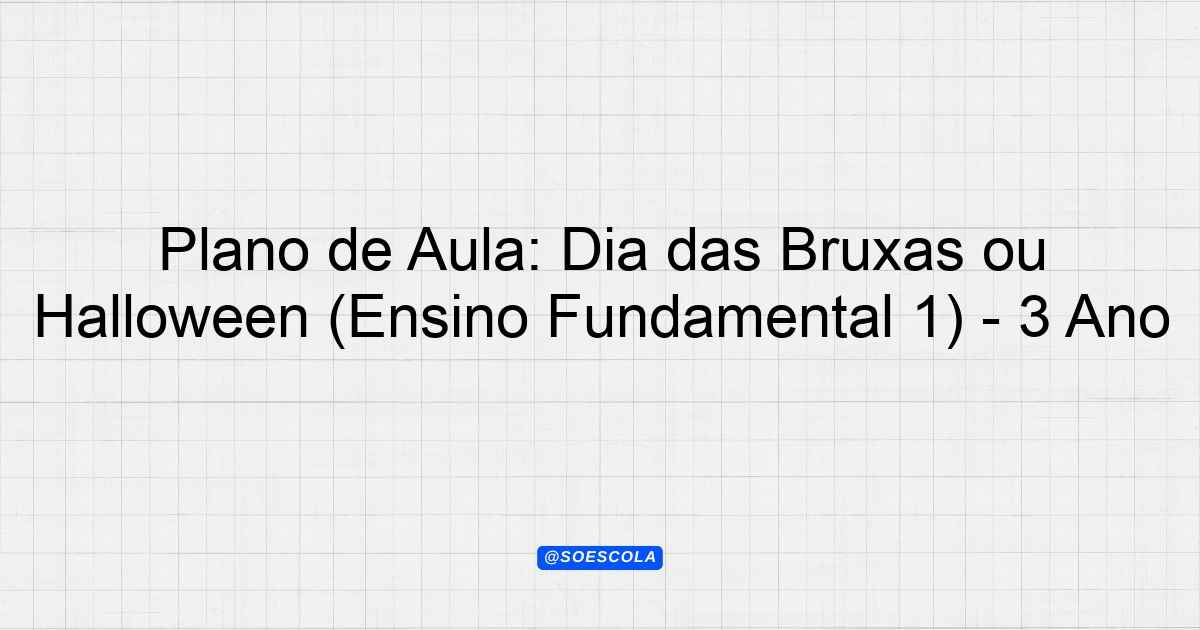 Plano de Aula: Dia das Bruxas ou Halloween (Ensino Fundamental 1) - 3 Ano

@SOESCOLA